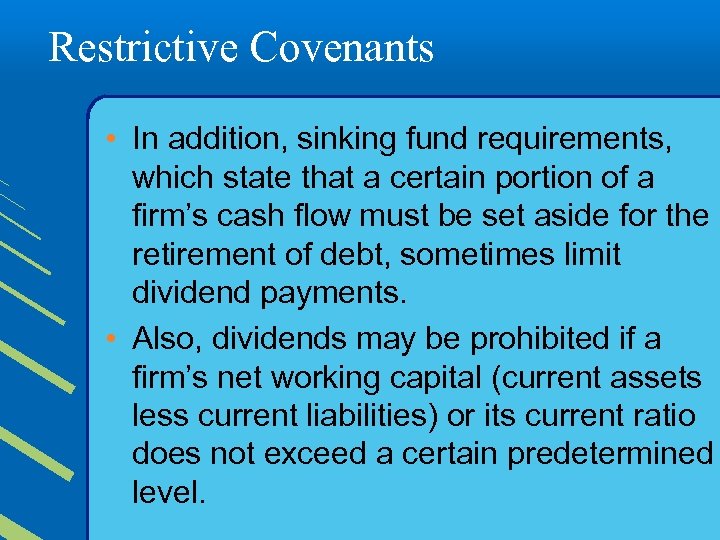 Restrictive Covenants

• In addition, sinking fund requirements, which state that a certain portion of a firm’s cash flow must be set aside for the retirement of debt, sometimes limit dividend payments.

• Also, dividends may be prohibited if a firm’s net working capital (current assets less current liabilities) or its current ratio does not exceed a certain predetermined level.